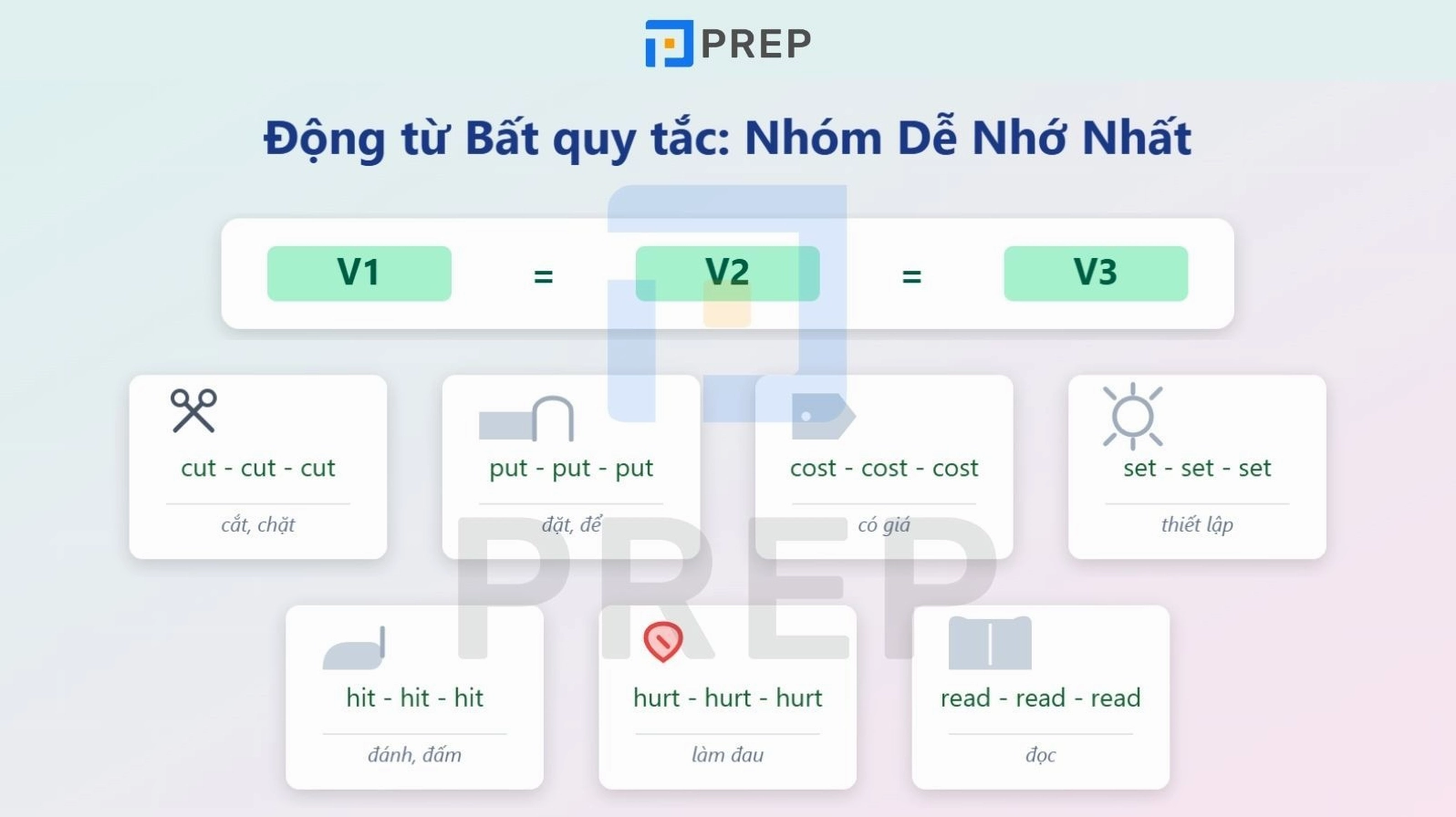 PREP

Động từ Bất quy tắc: Nhóm Dễ Nhớ Nhất

V1 = V2 = V3

cut - cut - cut
cắt, chặt

put - put - put
đặt, để

cost - cost - cost
có giá

set - set - set
thiết lập

hit - hit - hit
đánh, đấm

hurt - hurt - hurt
làm đau

read - read - read
đọc

PREP